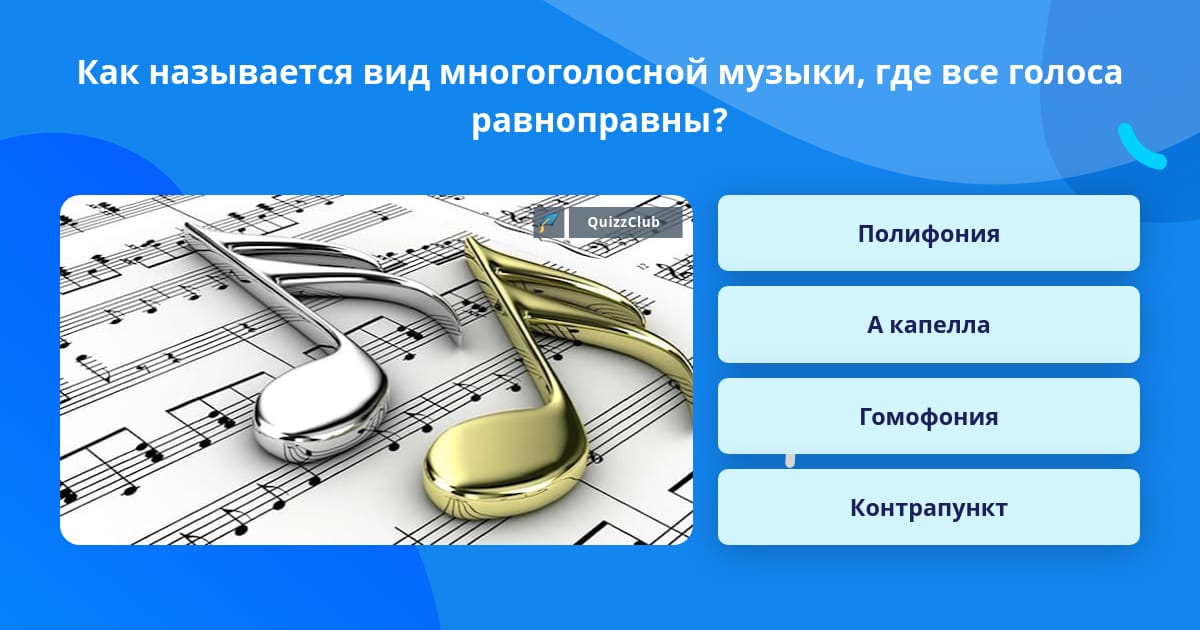 Как называется вид многоголосной музыки, где все голоса равноправны?

QuizzClub

Полифония

А капелла

Гомофония

Контрапункт